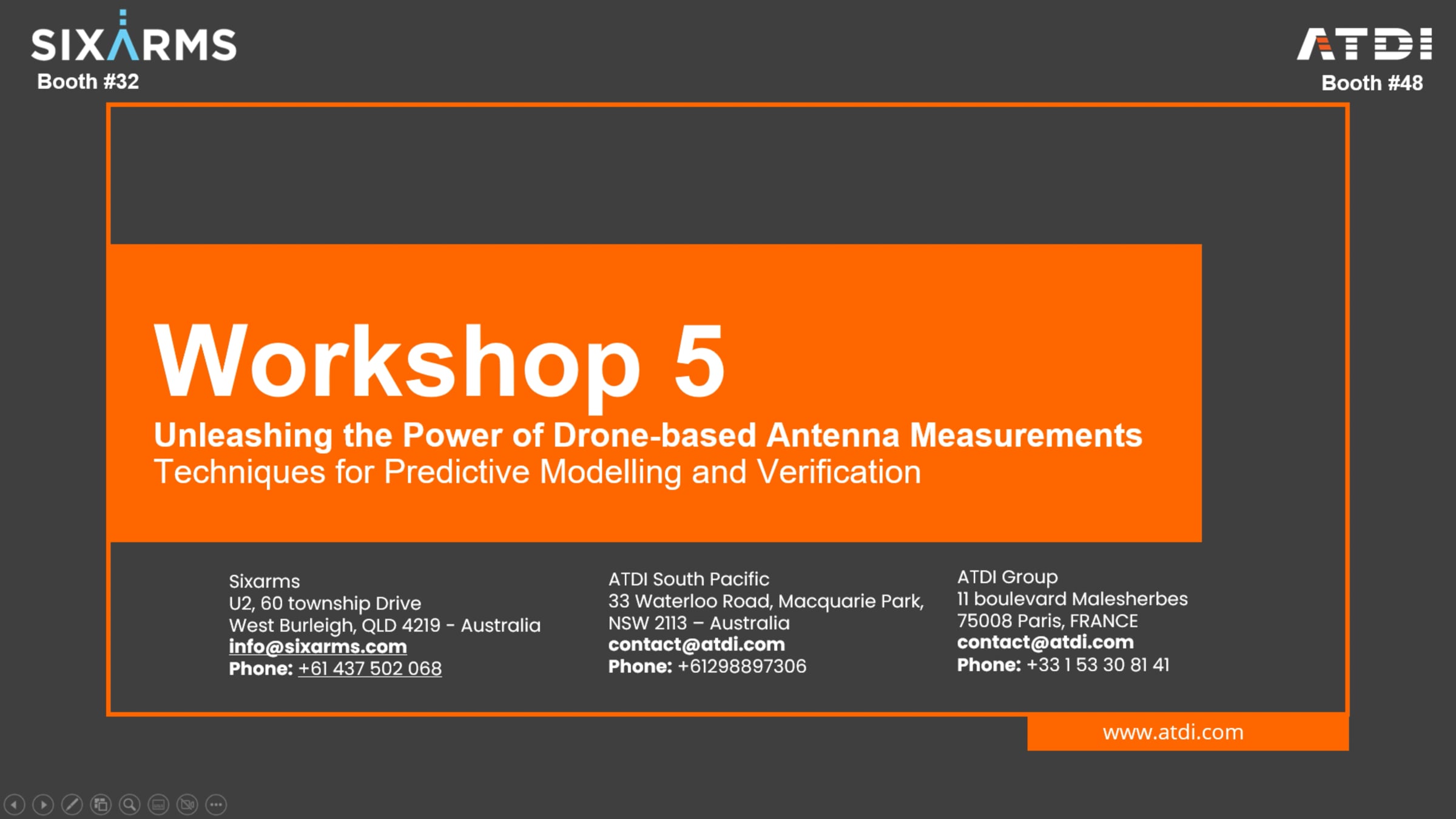 SIXARMS
Booth #32

ATDI
Booth #48

Workshop 5
Unleashing the Power of Drone-based Antenna Measurements
Techniques for Predictive Modelling and Verification

Sixarms
U2, 60 township Drive
West Burleigh, QLD 4219 - Australia
info@sixarms.com
Phone: +61 437 502 068

ATDI South Pacific
33 Waterloo Road, Macquarie Park,
NSW 2113 – Australia
contact@atdi.com
Phone: +61298897306

ATDI Group
11 boulevard Malesherbes
75008 Paris, FRANCE
contact@atdi.com
Phone: +33 1 53 30 81 41

www.atdi.com